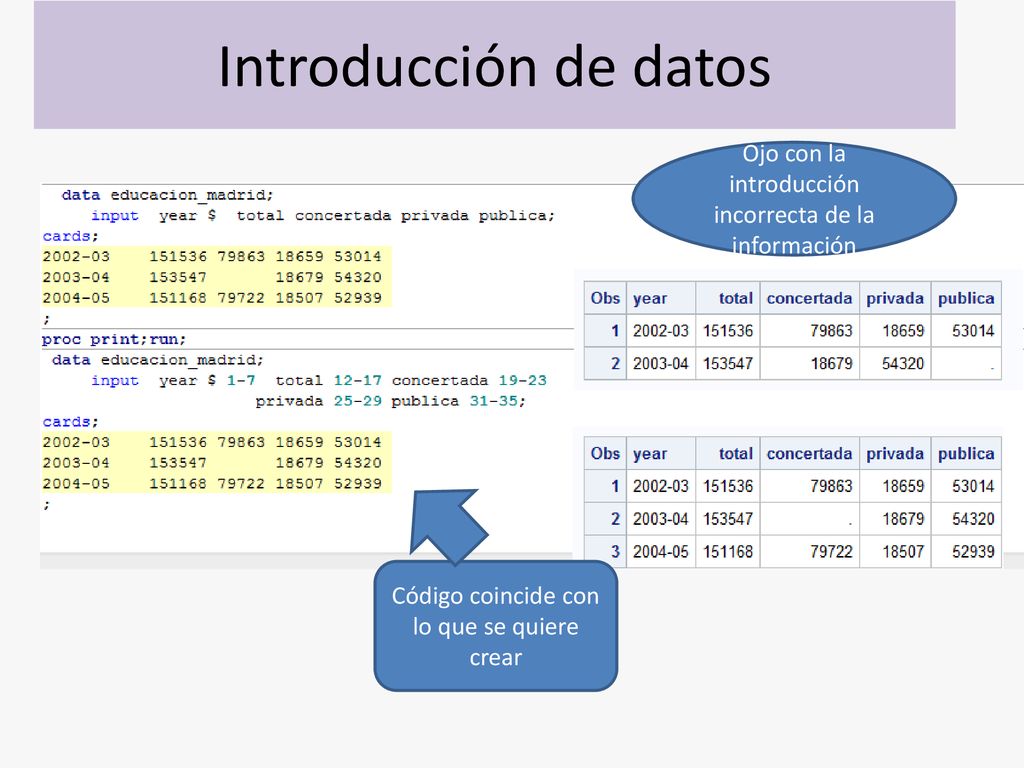 Introducción de datos

Ojo con la introducción incorrecta de la información

data educacion_madrid;
input year $ total concertada privada publica;
cards;
2002-03 151536 79863 18659 53014
2003-04 153547 18679 54320
2004-05 151168 79722 18507 52939
;
proc print;run;
data educacion_madrid;
input year $ 1-7 total 12-17 concertada 19-23
privada 25-29 publica 31-35;
cards;
2002-03 151536 79863 18659 53014
2003-04 153547 18679 54320
2004-05 151168 79722 18507 52939
;

| Obs | year | total | concertada | privada | publica |
|---|---|---|---|---|---|
| 1 | 2002-03 | 151536 | 79863 | 18659 | 53014 |
| 2 | 2003-04 | 153547 | 18679 | 54320 | . |

| Obs | year | total | concertada | privada | publica |
|---|---|---|---|---|---|
| 1 | 2002-03 | 151536 | 79863 | 18659 | 53014 |
| 2 | 2003-04 | 153547 | . | 18679 | 54320 |
| 3 | 2004-05 | 151168 | 79722 | 18507 | 52939 |

Código coincide con lo que se quiere crear